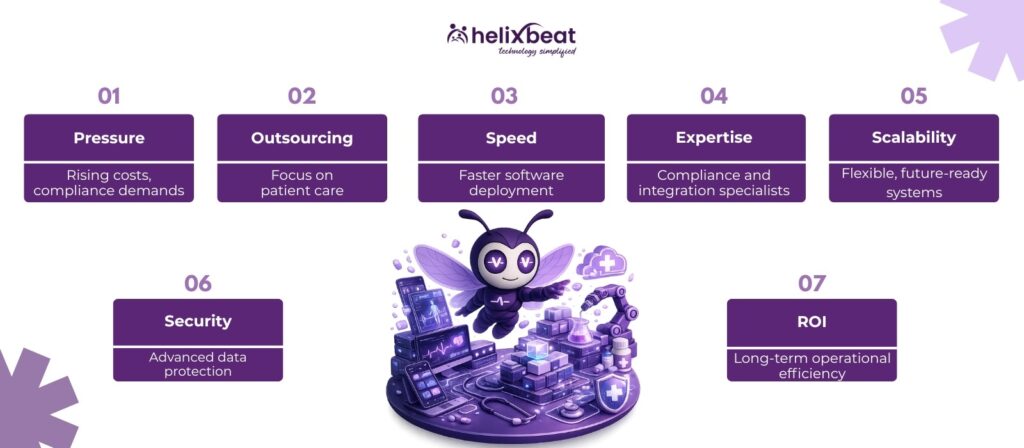 helixbeat
technology simplified

01
Pressure
Rising costs, compliance demands

02
Outsourcing
Focus on patient care

03
Speed
Faster software deployment

04
Expertise
Compliance and integration specialists

05
Scalability
Flexible, future-ready systems

06
Security
Advanced data protection

07
ROI
Long-term operational efficiency